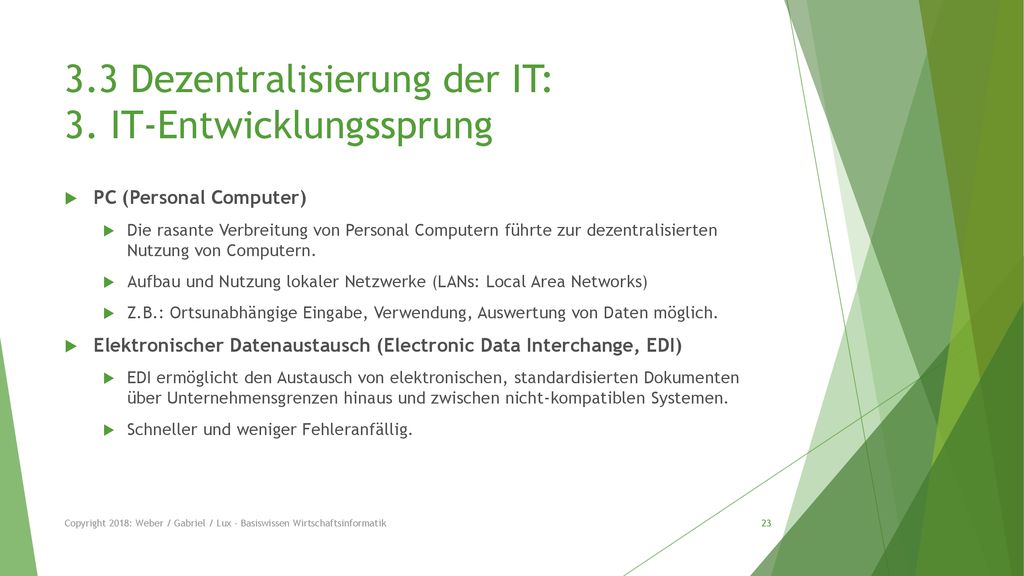 3.3 Dezentralisierung der IT:
3. IT-Entwicklungssprung

PC (Personal Computer)

Die rasante Verbreitung von Personal Computern führte zur dezentralisierten Nutzung von Computern.

Aufbau und Nutzung lokaler Netzwerke (LANs: Local Area Networks)

Z.B.: Ortsunabhängige Eingabe, Verwendung, Auswertung von Daten möglich.

Elektronischer Datenaustausch (Electronic Data Interchange, EDI)

EDI ermöglicht den Austausch von elektronischen, standardisierten Dokumenten über Unternehmensgrenzen hinaus und zwischen nicht-kompatiblen Systemen.

Schneller und weniger Fehleranfällig.

Copyright 2018: Weber / Gabriel / Lux - Basiswissen Wirtschaftsinformatik

23